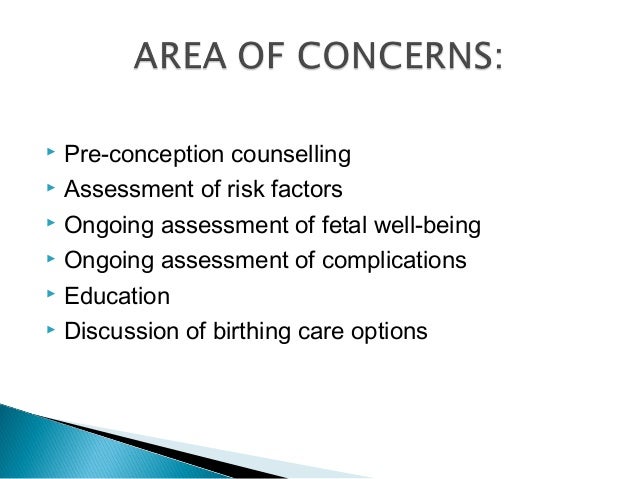 AREA OF CONCERNS:

- Pre-conception counselling
- Assessment of risk factors
- Ongoing assessment of fetal well-being
- Ongoing assessment of complications
- Education
- Discussion of birthing care options